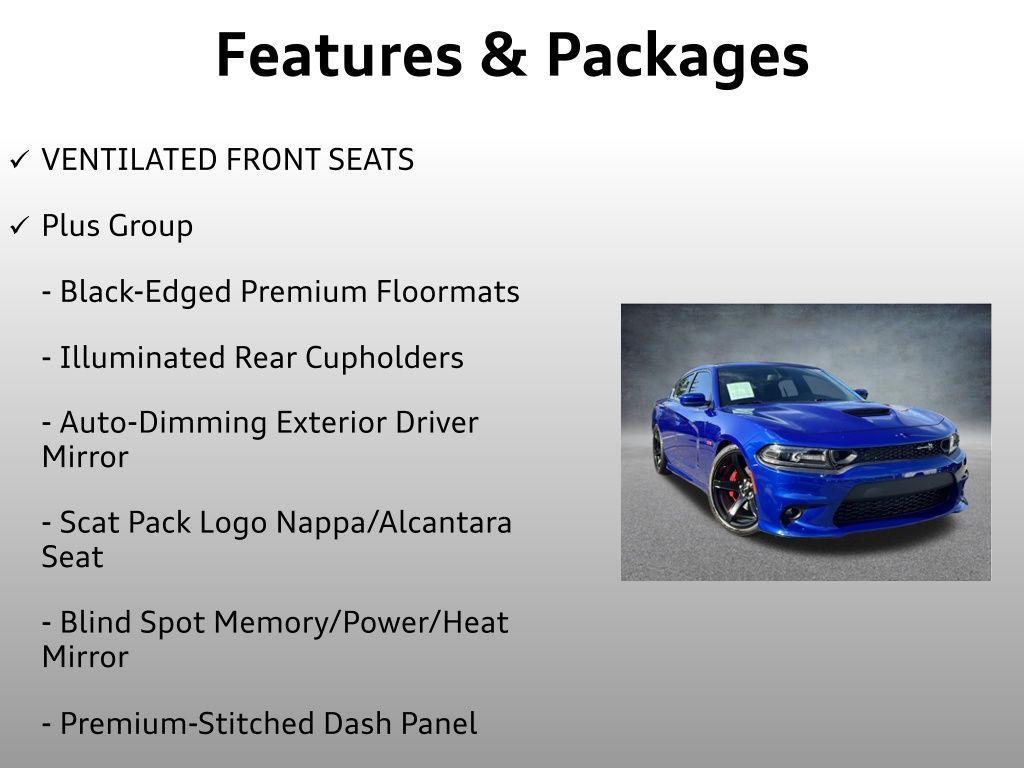 Features & Packages

✓ VENTILATED FRONT SEATS

✓ Plus Group

- Black-Edged Premium Floormats

- Illuminated Rear Cupholders

- Auto-Dimming Exterior Driver Mirror

- Scat Pack Logo Nappa/Alcantara Seat

- Blind Spot Memory/Power/Heat Mirror

- Premium-Stitched Dash Panel